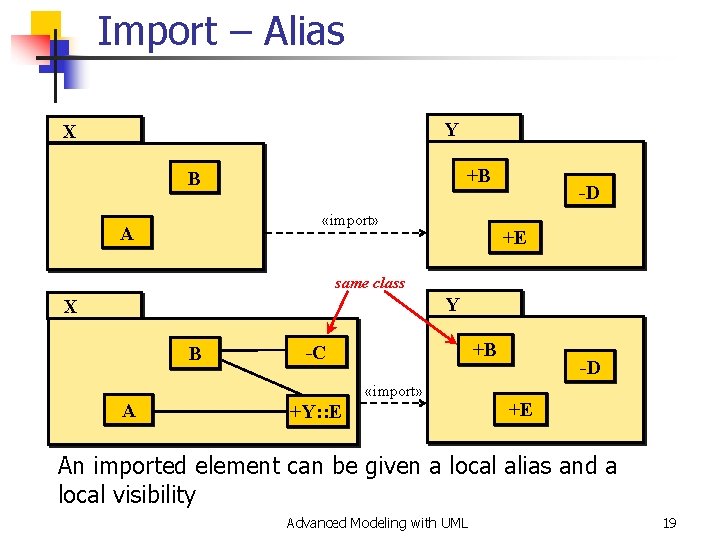 Import – Alias

X

B

A

«import»

Y

+B

-D

+E

same class

X

B

-C

A

+Y::E

«import»

Y

+B

-D

+E

An imported element can be given a local alias and a local visibility

Advanced Modeling with UML

19